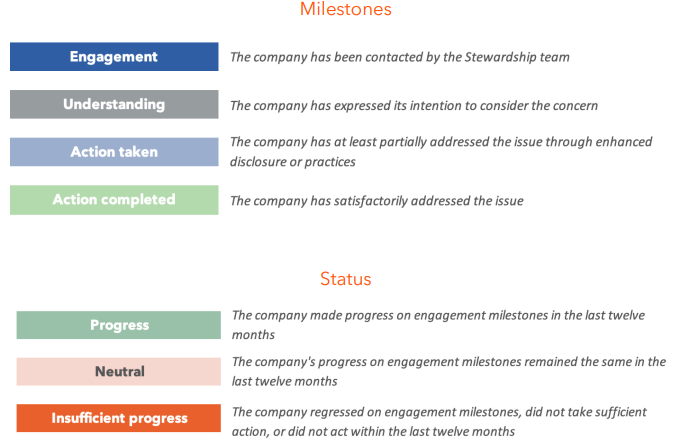 Milestones

Engagement
The company has been contacted by the Stewardship team

Understanding
The company has expressed its intention to consider the concern

Action taken
The company has at least partially addressed the issue through enhanced disclosure or practices

Action completed
The company has satisfactorily addressed the issue

Status

Progress
The company made progress on engagement milestones in the last twelve months

Neutral
The company's progress on engagement milestones remained the same in the last twelve months

Insufficient progress
The company regressed on engagement milestones, did not take sufficient action, or did not act within the last twelve months